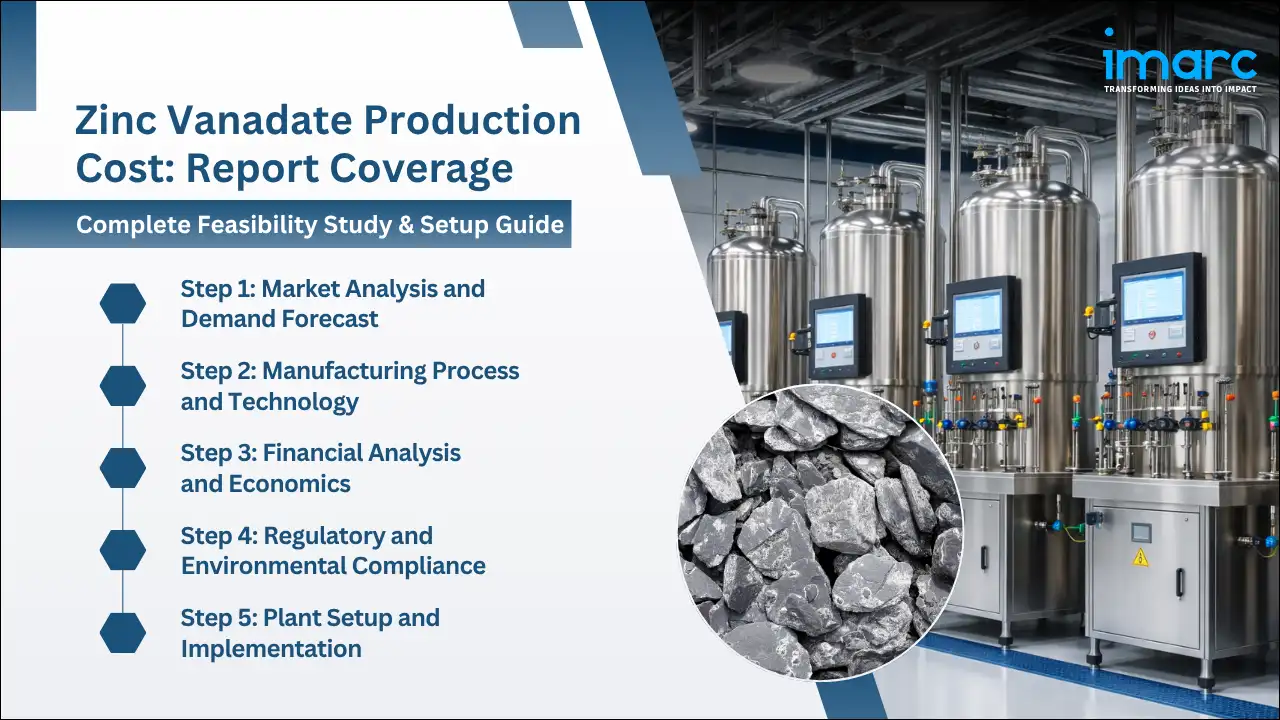 imarc
TRANSFORMING IDEAS INTO IMPACT

Zinc Vanadate Production Cost: Report Coverage

Complete Feasibility Study & Setup Guide

Step 1: Market Analysis and Demand Forecast

Step 2: Manufacturing Process and Technology

Step 3: Financial Analysis and Economics

Step 4: Regulatory and Environmental Compliance

Step 5: Plant Setup and Implementation